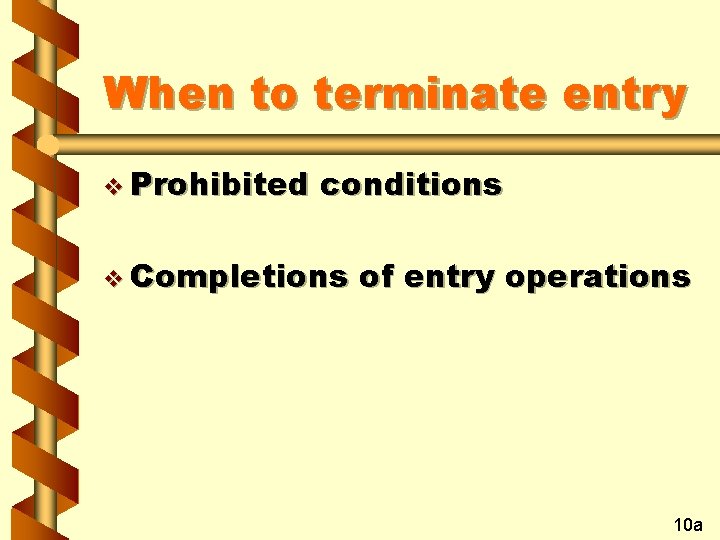 When to terminate entry

❖ Prohibited conditions

❖ Completions of entry operations

10a